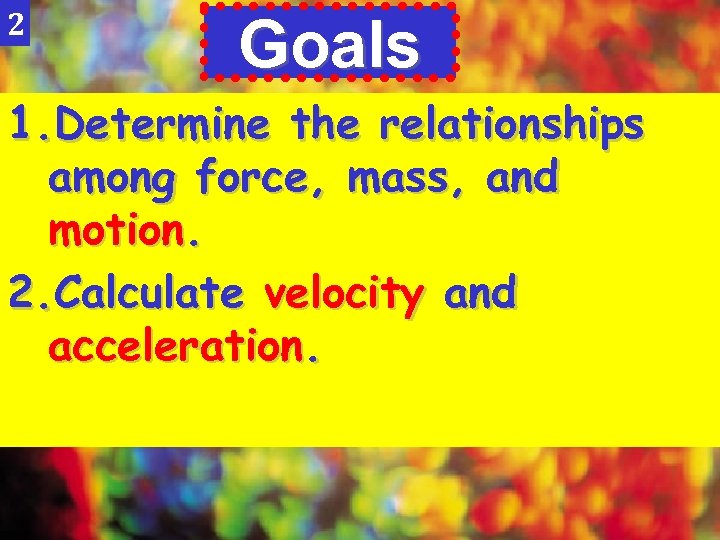 2

Goals

1. Determine the relationships among force, mass, and motion.

2. Calculate velocity and acceleration.